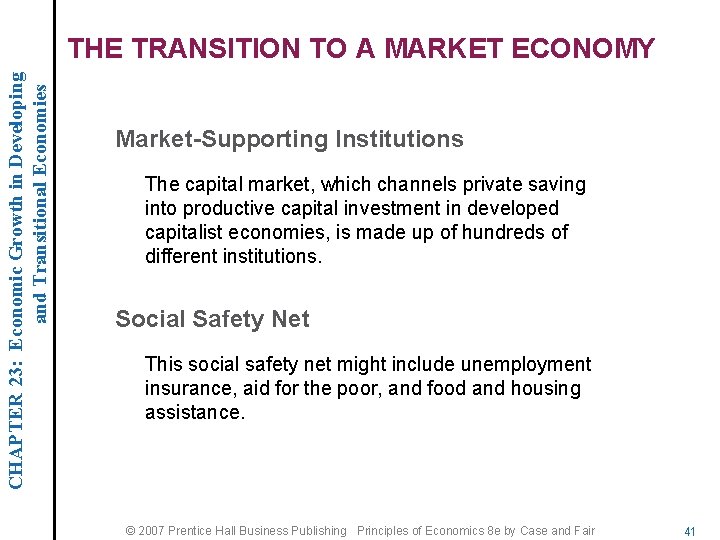 CHAPTER 23: Economic Growth in Developing and Transitional Economies

THE TRANSITION TO A MARKET ECONOMY

Market-Supporting Institutions

The capital market, which channels private saving into productive capital investment in developed capitalist economies, is made up of hundreds of different institutions.

Social Safety Net

This social safety net might include unemployment insurance, aid for the poor, and food and housing assistance.

© 2007 Prentice Hall Business Publishing Principles of Economics 8e by Case and Fair

41